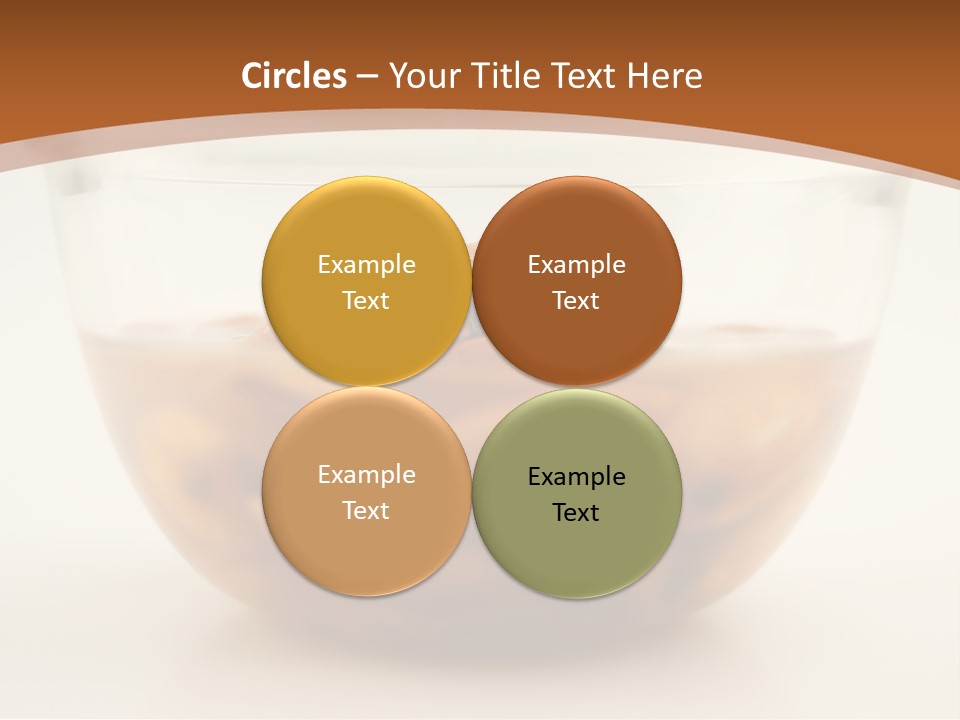 Circles – Your Title Text Here

Example Text

Example Text

Example Text

Example Text